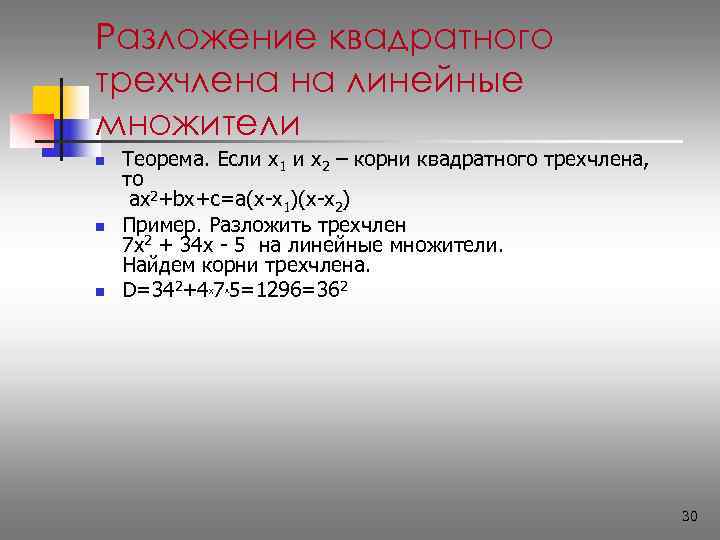 Разложение квадратного трехчлена на линейные множители

Теорема. Если $x_1$ и $x_2$ – корни квадратного трехчлена, то
$ax^2+bx+c=a(x-x_1)(x-x_2)$

Пример. Разложить трехчлен
$7x^2 + 34x - 5$ на линейные множители.
Найдем корни трехчлена.

$D=34^2+4 \cdot 7 \cdot 5=1296=36^2$

30